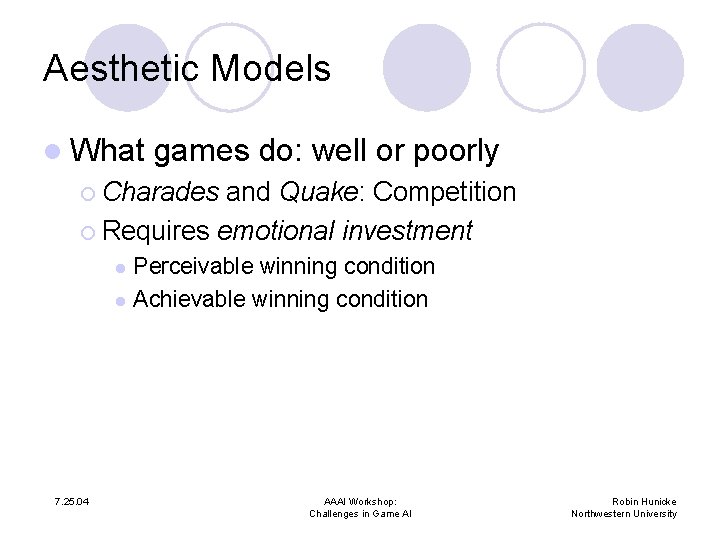 Aesthetic Models

What games do: well or poorly

Charades and Quake: Competition

Requires emotional investment

Perceivable winning condition

Achievable winning condition

7.25.04

AAAI Workshop:
Challenges in Game AI

Robin Hunicke
Northwestern University